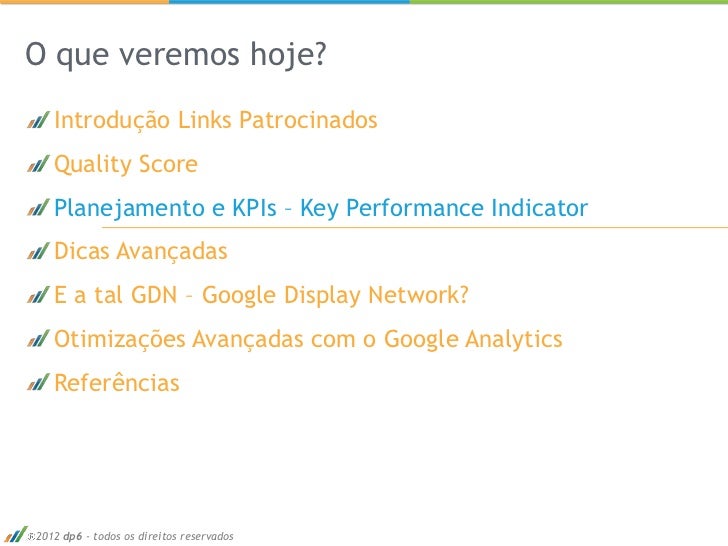 O que veremos hoje?

Introdução Links Patrocinados

Quality Score

Planejamento e KPIs – Key Performance Indicator

Dicas Avançadas

E a tal GDN – Google Display Network?

Otimizações Avançadas com o Google Analytics

Referências

©2012 dp6 - todos os direitos reservados